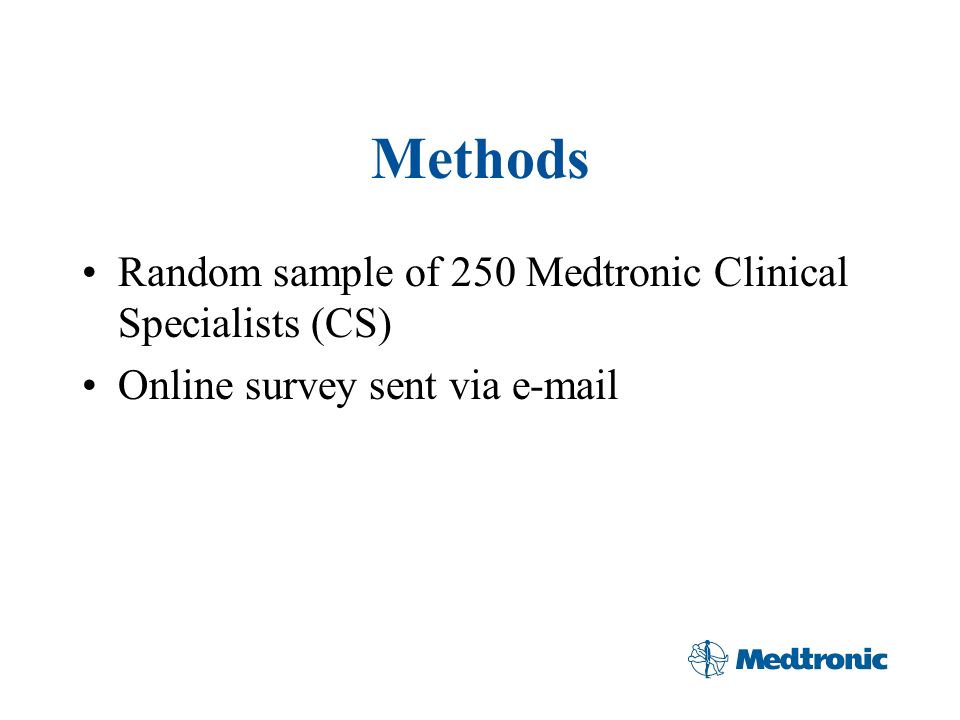 Methods

• Random sample of 250 Medtronic Clinical Specialists (CS)
• Online survey sent via e-mail

Medtronic